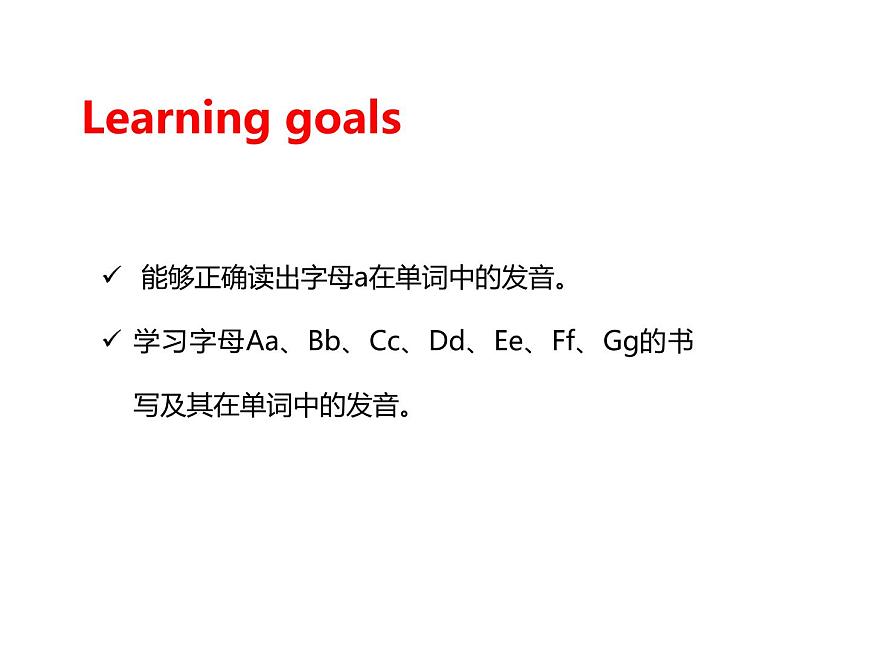 Learning goals

✓ 能够正确读出字母a在单词中的发音。

✓ 学习字母Aa、Bb、Cc、Dd、Ee、Ff、Gg的书写及其在单词中的发音。